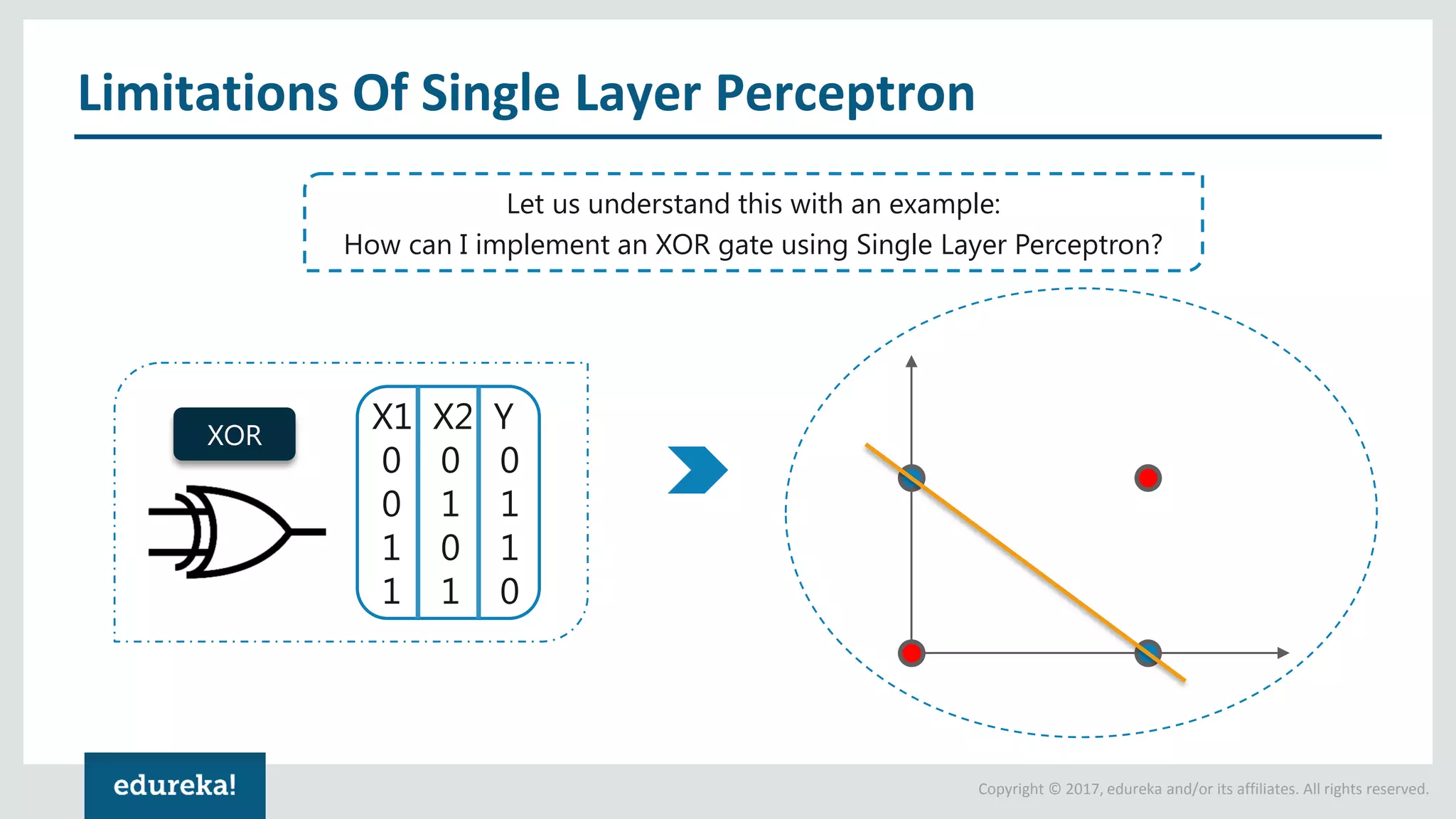 Limitations Of Single Layer Perceptron

Let us understand this with an example:
How can I implement an XOR gate using Single Layer Perceptron?

XOR

| X1 | X2 | Y |
|---|---|---|
| 0 | 0 | 0 |
| 0 | 1 | 1 |
| 1 | 0 | 1 |
| 1 | 1 | 0 |

edureka!

Copyright © 2017, edureka and/or its affiliates. All rights reserved.